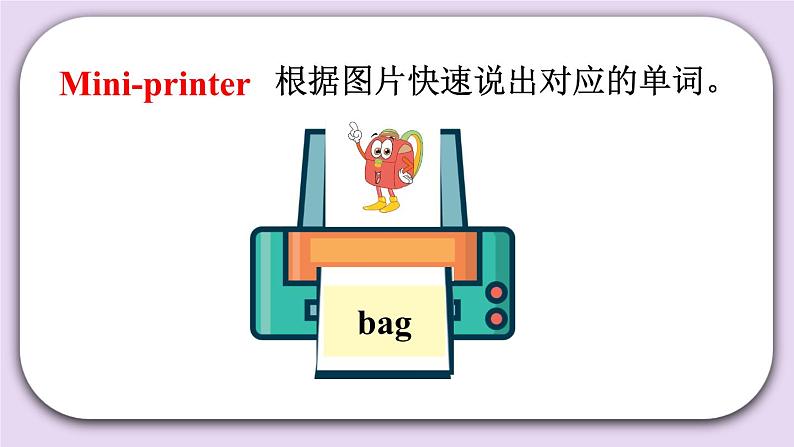 Mini-printer 根据图片快速说出对应的单词。

bag